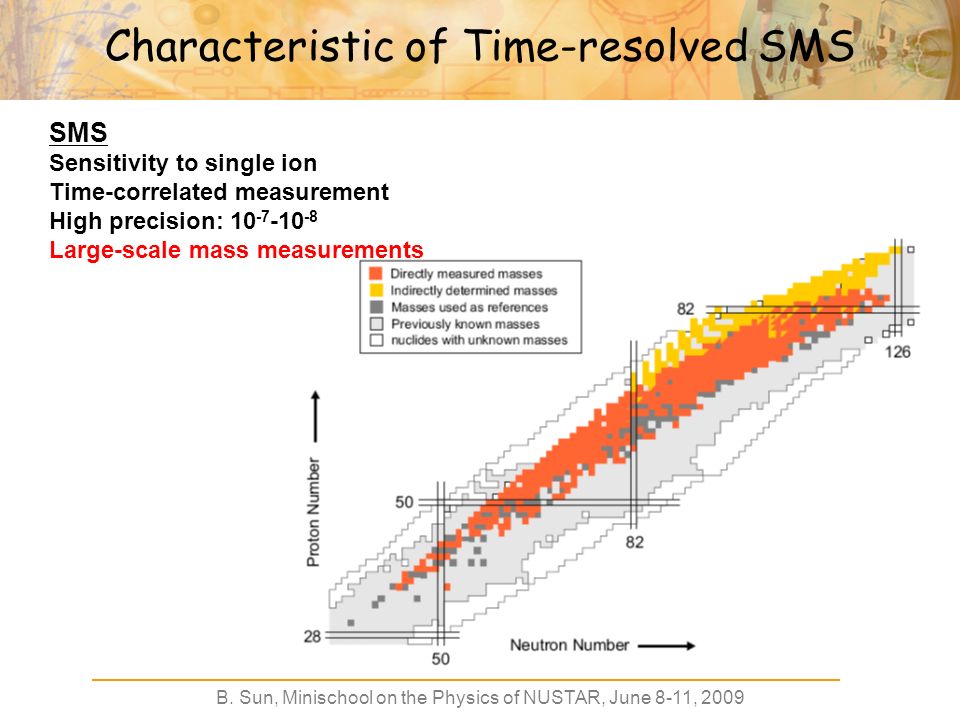 Characteristic of Time-resolved SMS

SMS
Sensitivity to single ion
Time-correlated measurement
High precision: $10^{-7}$-$10^{-8}$
Large-scale mass measurements

Directly measured masses
Indirectly determined masses
Masses used as references
Previously known masses
nuclides with unknown masses

82
126
50
82
28
50
Proton Number
Neutron Number

B. Sun, Minischool on the Physics of NUSTAR, June 8-11, 2009